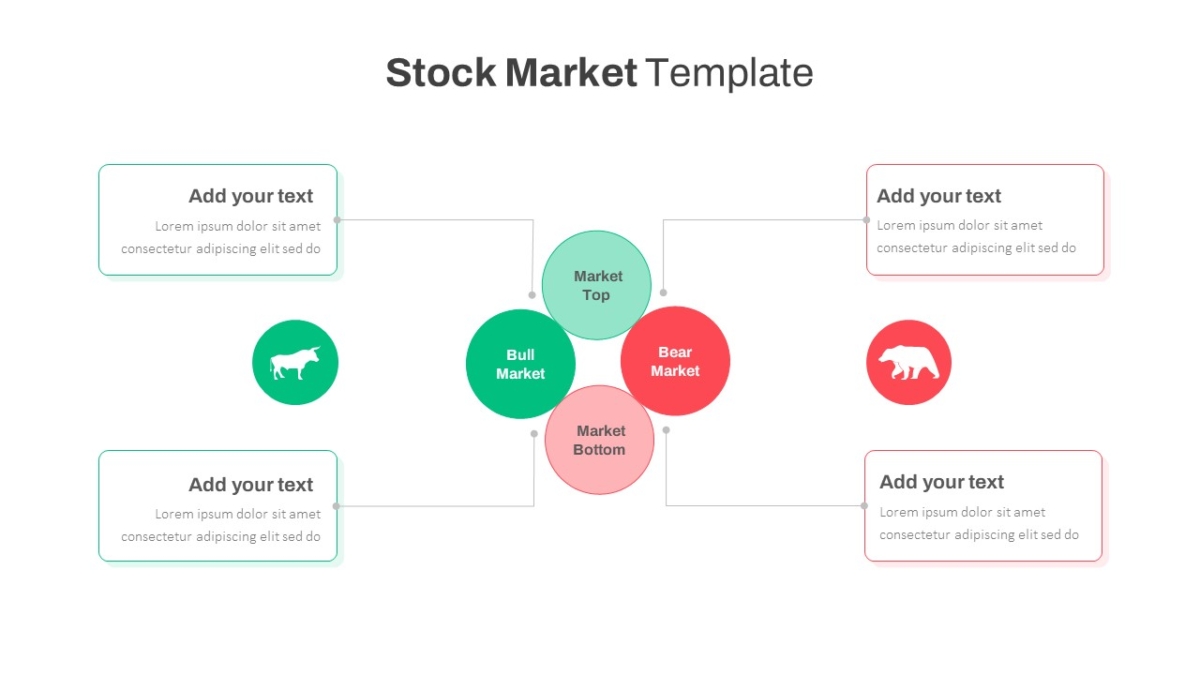 Stock Market Template

Add your text
Lorem ipsum dolor sit amet consectetur adipiscing elit sed do

Add your text
Lorem ipsum dolor sit amet consectetur adipiscing elit sed do

Market Top

Bull Market

Bear Market

Market Bottom

Add your text
Lorem ipsum dolor sit amet consectetur adipiscing elit sed do

Add your text
Lorem ipsum dolor sit amet consectetur adipiscing elit sed do